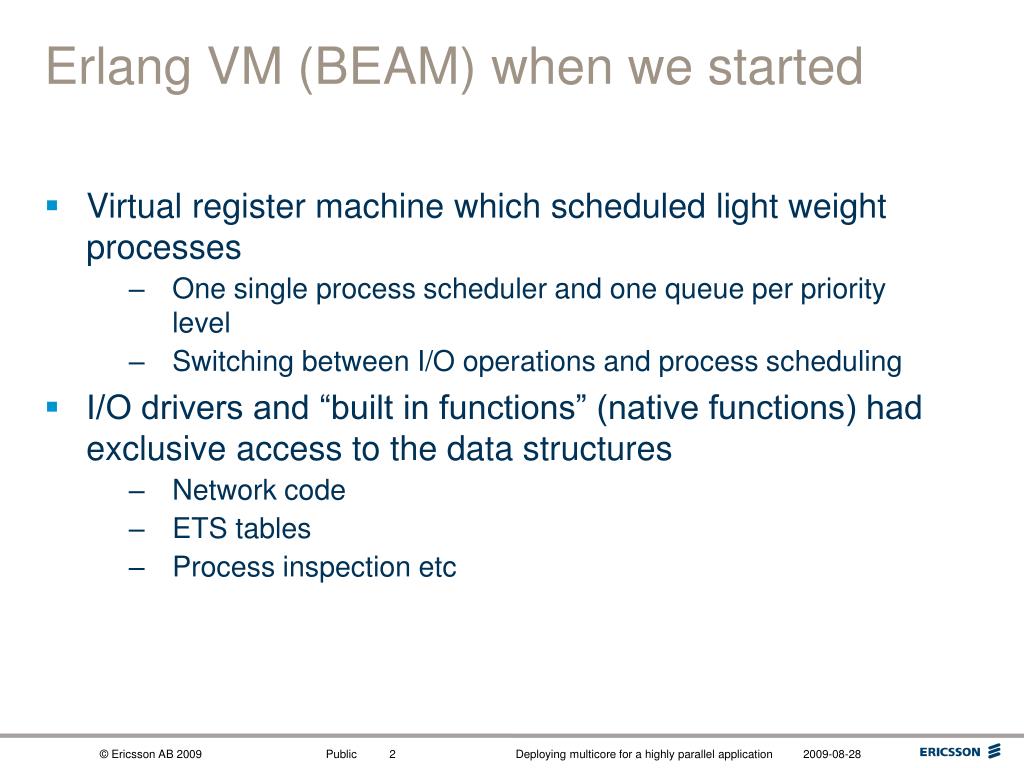 Erlang VM (BEAM) when we started

▪ Virtual register machine which scheduled light weight processes
– One single process scheduler and one queue per priority level
– Switching between I/O operations and process scheduling

▪ I/O drivers and “built in functions” (native functions) had exclusive access to the data structures
– Network code
– ETS tables
– Process inspection etc

© Ericsson AB 2009 Public 2 Deploying multicore for a highly parallel application 2009-08-28

ERICSSON